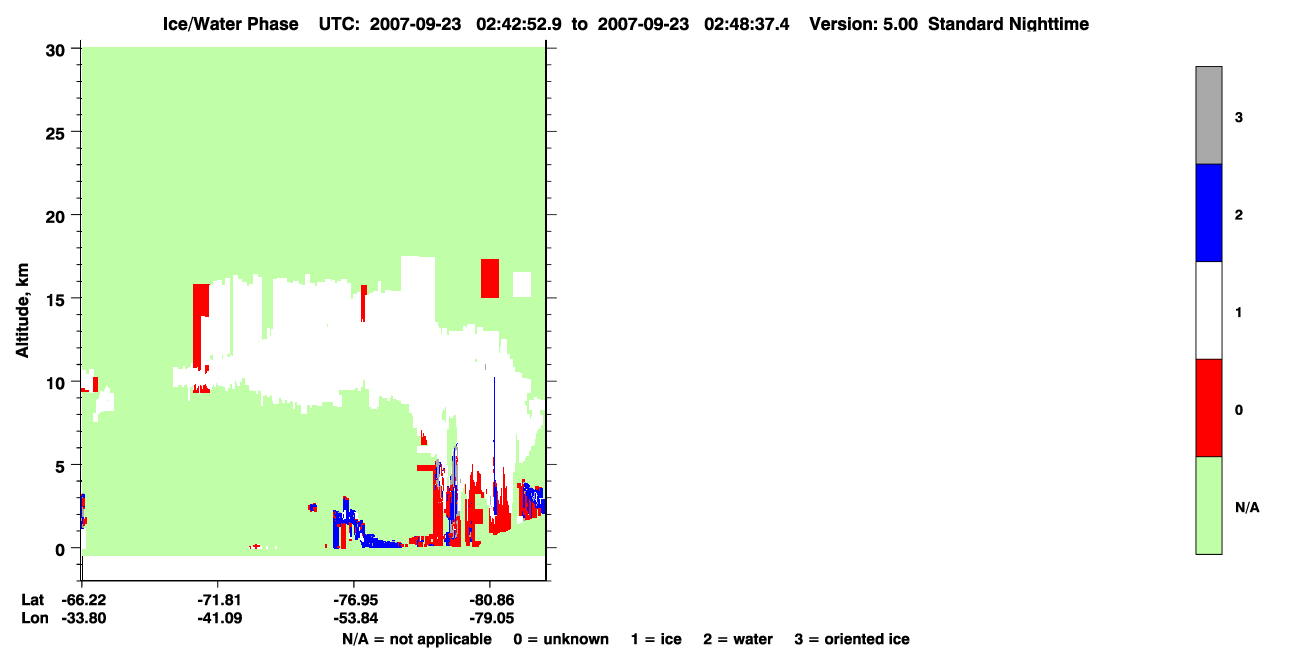 Ice/Water Phase UTC: 2007-09-23 02:42:52.9 to 2007-09-23 02:48:37.4 Version: 5.00 Standard Nighttime

Altitude, km

30
25
20
15
10
5
0

Lat -66.22 -71.81 -76.95 -80.86
Lon -33.80 -41.09 -53.84 -79.05

3
2
1
0
N/A

N/A = not applicable 0 = unknown 1 = ice 2 = water 3 = oriented ice